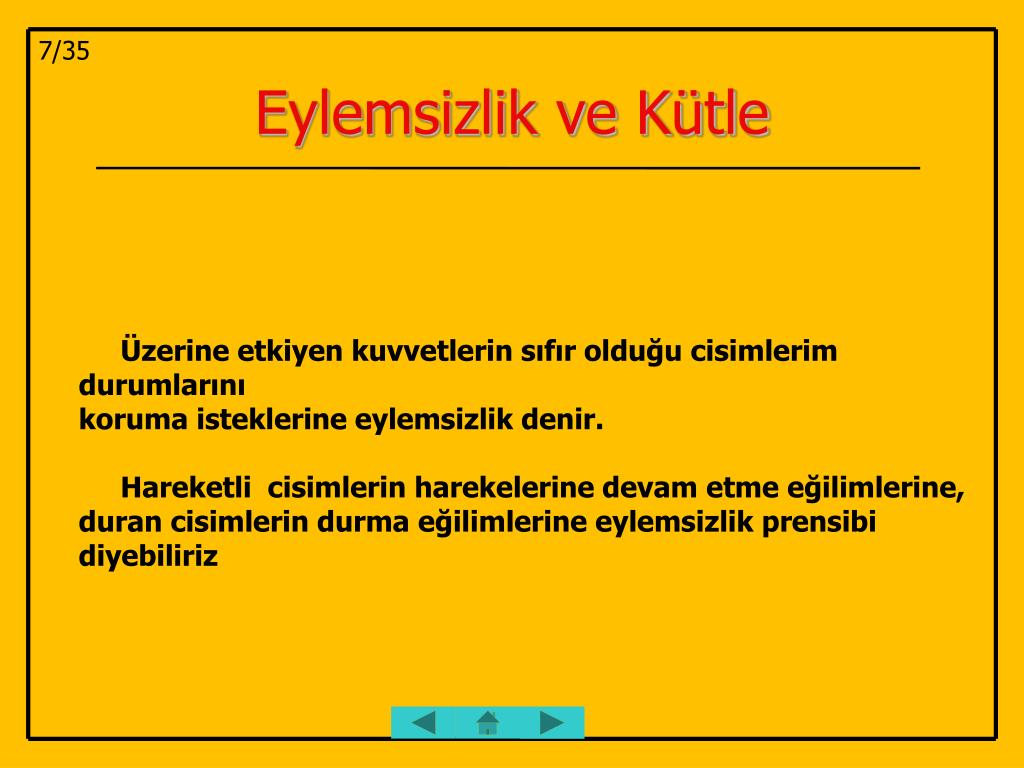 7/35

Eylemsizlik ve Kütle

Üzerine etkiyen kuvvetlerin sıfır olduğu cisimlerim durumlarını
koruma isteklerine eylemsizlik denir.

Hareketli cisimlerin harekelerine devam etme eğilimlerine, duran cisimlerin durma eğilimlerine eylemsizlik prensibi diyebiliriz